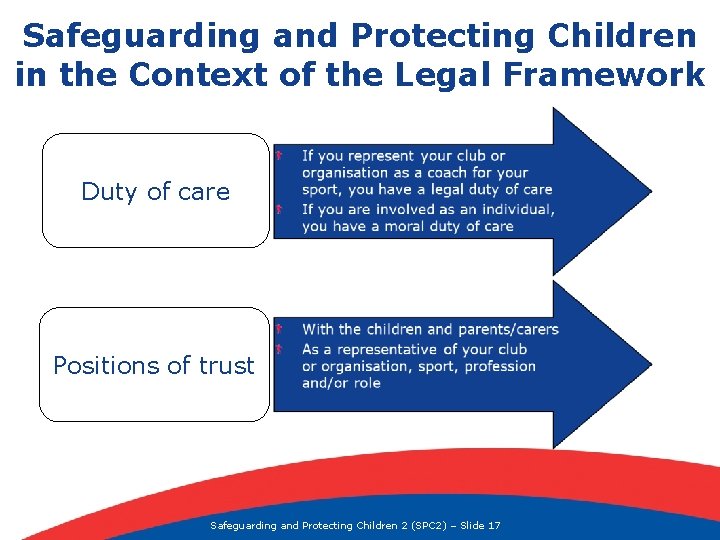 Safeguarding and Protecting Children in the Context of the Legal Framework

Duty of care

If you represent your club or organisation as a coach for your sport, you have a legal duty of care

If you are involved as an individual, you have a moral duty of care

Positions of trust

With the children and parents/carers

As a representative of your club or organisation, sport, profession and/or role

Safeguarding and Protecting Children 2 (SPC2) – Slide 17